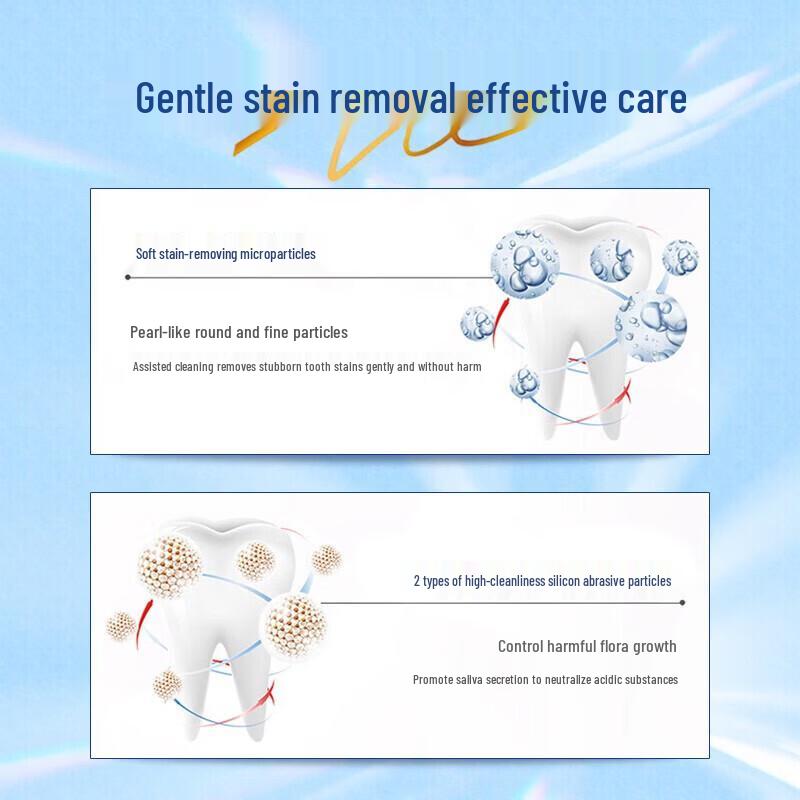 Gentle stain removal effective care

Soft stain-removing microparticles

Pearl-like round and fine particles

Assisted cleaning removes stubborn tooth stains gently and without harm

2 types of high-cleanliness silicon abrasive particles

Control harmful flora growth

Promote saliva secretion to neutralize acidic substances